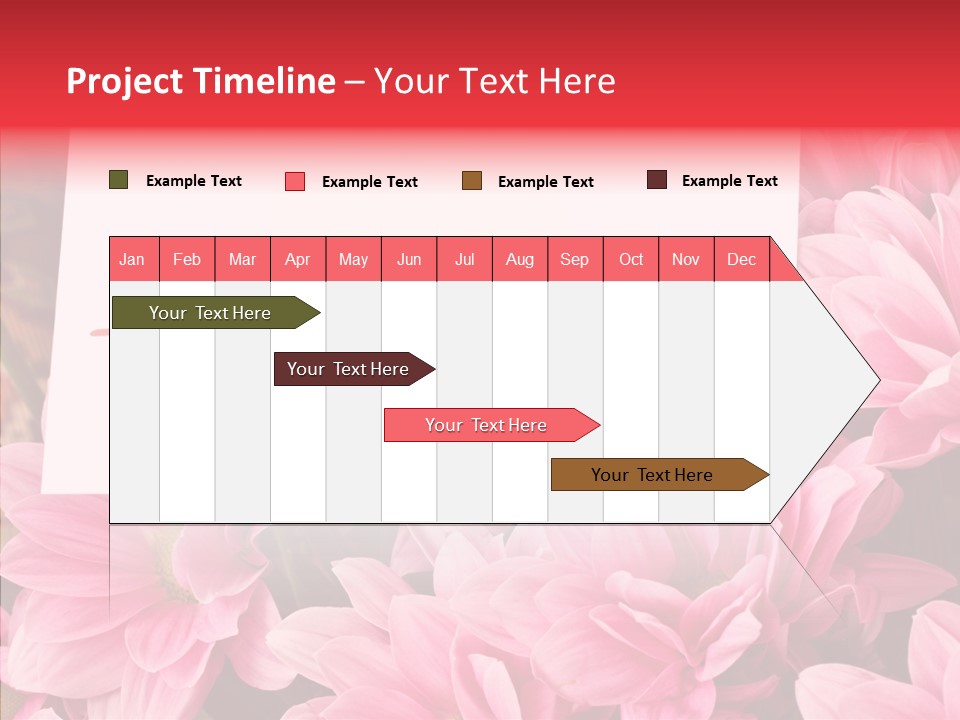 Project Timeline – Your Text Here

Example Text
Example Text
Example Text
Example Text

| Jan | Feb | Mar | Apr | May | Jun | Jul | Aug | Sep | Oct | Nov | Dec |
|---|---|---|---|---|---|---|---|---|---|---|---|

Your Text Here
Your Text Here
Your Text Here
Your Text Here